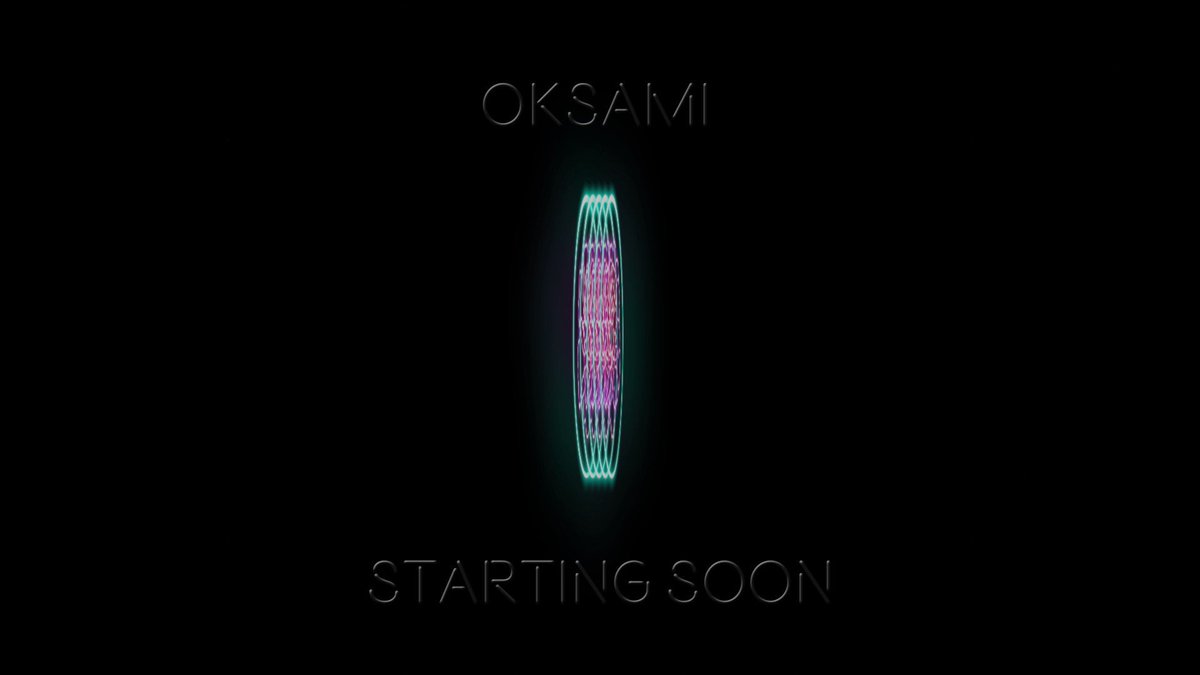 OKSAMI

STARTING SOON